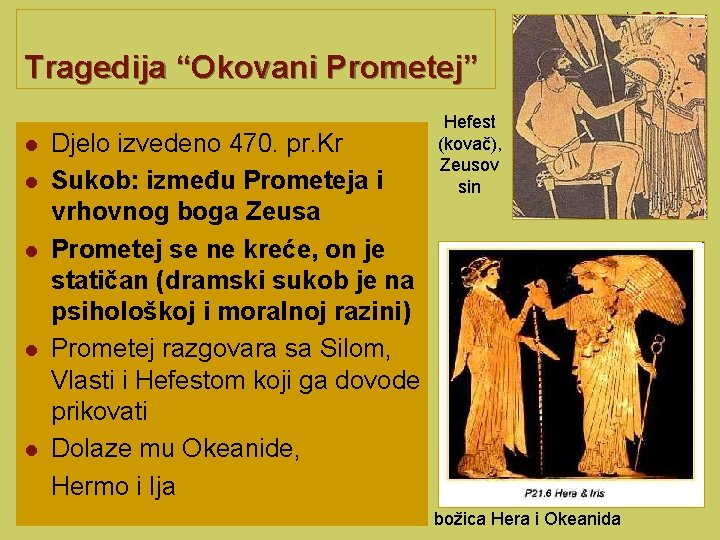 Tragedija “Okovani Prometej”

- Djelo izvedeno 470. pr.Kr
- **Sukob: između Prometeja i vrhovnog boga Zeusa**
- **Prometej se ne kreće, on je statičan (dramski sukob je na psihološkoj i moralnoj razini)**
- Prometej razgovara sa Silom, Vlasti i Hefestom koji ga dovode prikovati
- Dolaze mu Okeanide, Hermo i Ija

Hefest (kovač), Zeusov sin

P21.6 Hera & Iris

božica Hera i Okeanida